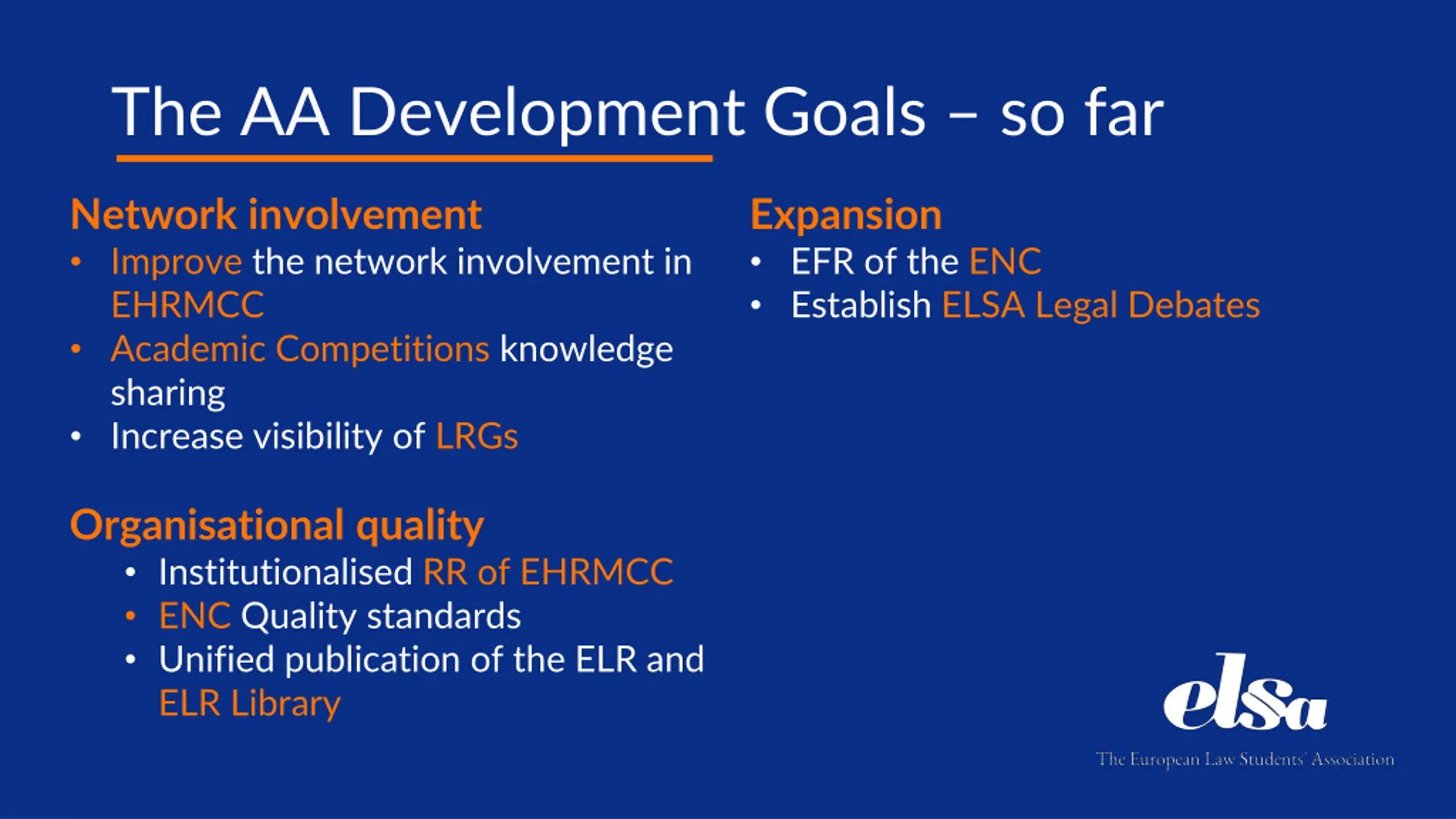 The AA Development Goals – so far

Network involvement
• Improve the network involvement in EHRMCC
• Academic Competitions knowledge sharing
• Increase visibility of LRGs

Organisational quality
• Institutionalised RR of EHRMCC
• ENC Quality standards
• Unified publication of the ELR and ELR Library

Expansion
• EFR of the ENC
• Establish ELSA Legal Debates

elsa
The European Law Students' Association